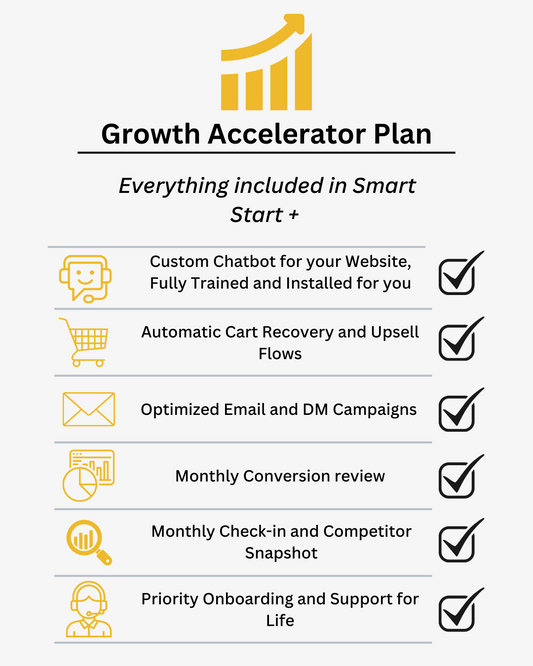 Growth Accelerator Plan

Everything included in Smart Start +

Custom Chatbot for your Website, Fully Trained and Installed for you

Automatic Cart Recovery and Upsell Flows

Optimized Email and DM Campaigns

Monthly Conversion review

Monthly Check-in and Competitor Snapshot

Priority Onboarding and Support for Life